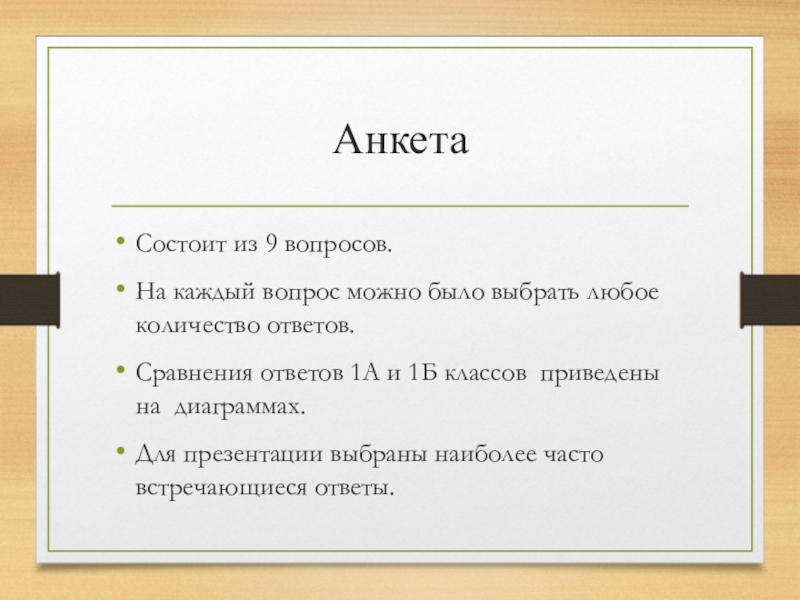 Анкета

• Состоит из 9 вопросов.

• На каждый вопрос можно было выбрать любое количество ответов.

• Сравнения ответов 1А и 1Б классов приведены на диаграммах.

• Для презентации выбраны наиболее часто встречающиеся ответы.